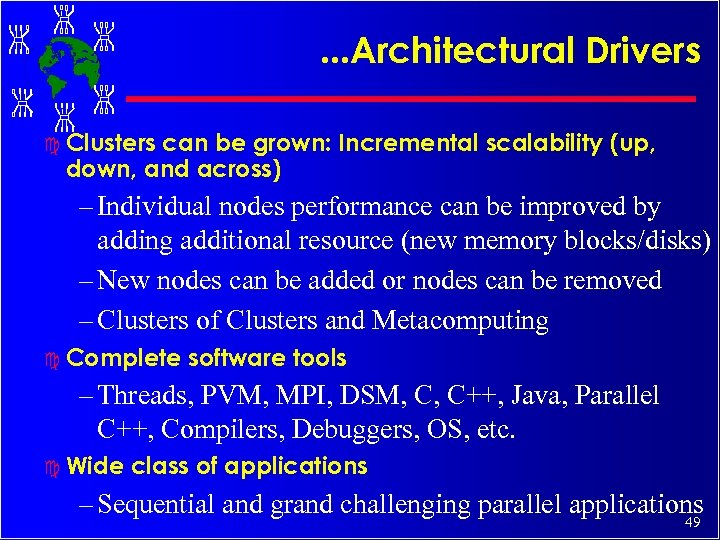 ...Architectural Drivers

Clusters can be grown: Incremental scalability (up, down, and across)

– Individual nodes performance can be improved by adding additional resource (new memory blocks/disks)

– New nodes can be added or nodes can be removed

– Clusters of Clusters and Metacomputing

Complete software tools

– Threads, PVM, MPI, DSM, C, C++, Java, Parallel C++, Compilers, Debuggers, OS, etc.

Wide class of applications

– Sequential and grand challenging parallel applications

49